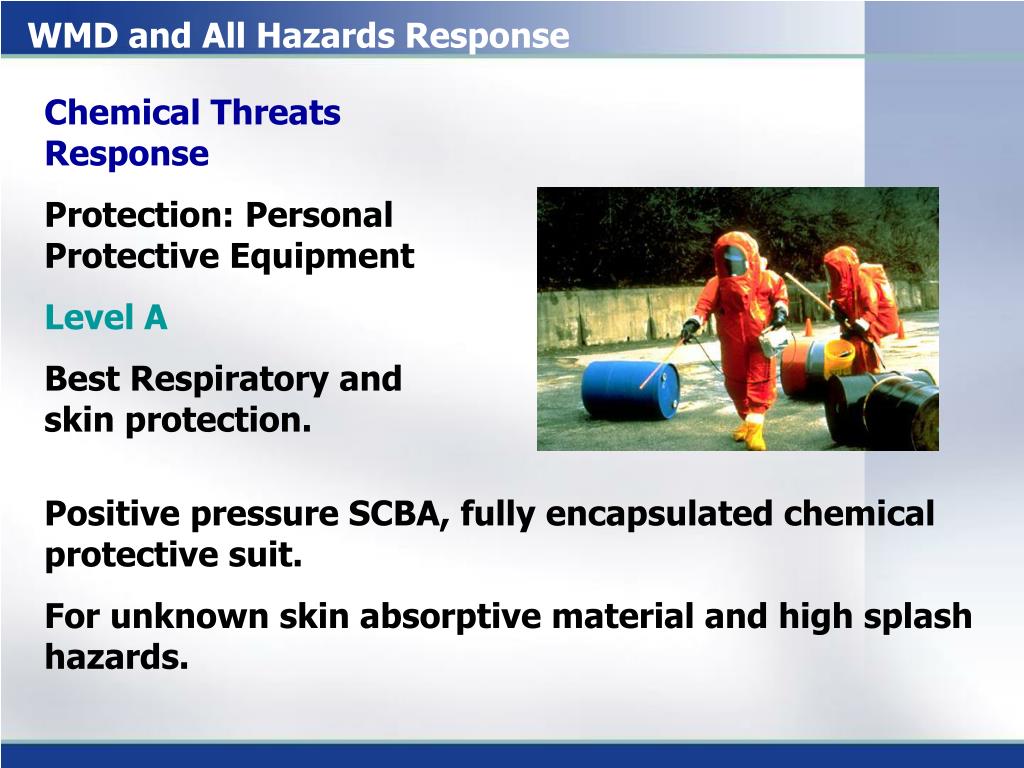 WMD and All Hazards Response

Chemical Threats Response

Protection: Personal Protective Equipment

Level A

Best Respiratory and skin protection.

Positive pressure SCBA, fully encapsulated chemical protective suit.

For unknown skin absorptive material and high splash hazards.